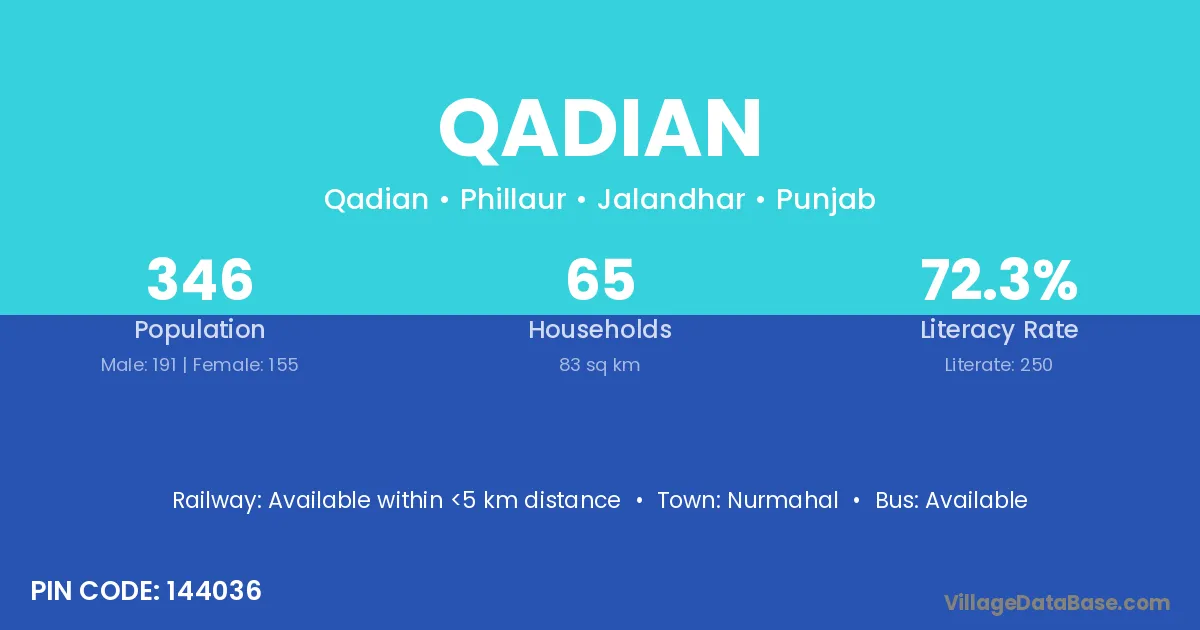 QADIAN

Qadian • Phillaur • Jalandhar • Punjab

346
Population
Male: 191 | Female: 155

65
Households
83 sq km

72.3%
Literacy Rate
Literate: 250

Railway: Available within <5 km distance • Town: Nurmahal • Bus: Available

PIN CODE: 144036

VillageDataBase.com